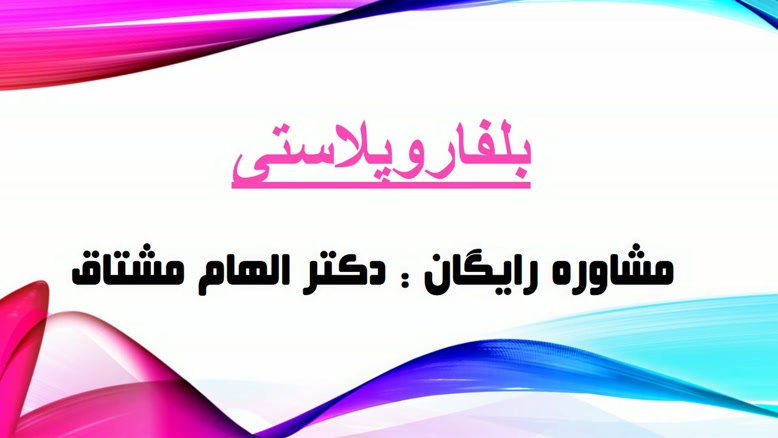 بلفاروپلاستی

مشاوره رایگان : دکتر الهام مشتاق